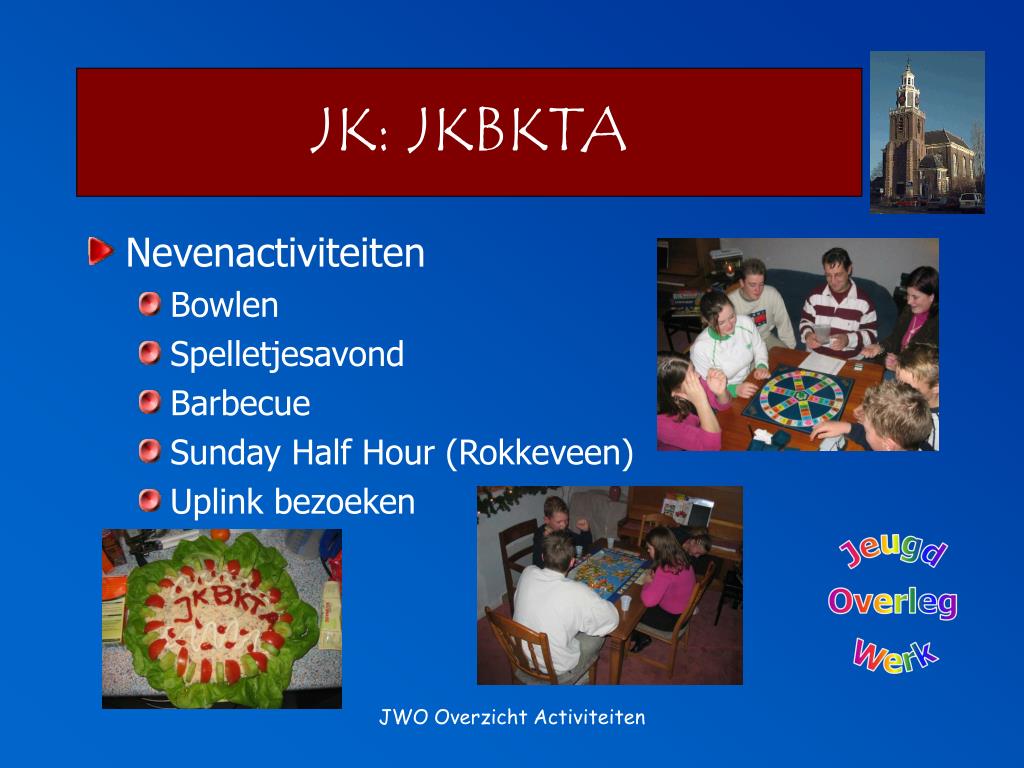 JK: JKBKTA

Nevenactiviteiten

Bowlen

Spelletjesavond

Barbecue

Sunday Half Hour (Rokkeveen)

Uplink bezoeken

JKBKTA

Jeugd
Overleg
Werk

JWO Overzicht Activiteiten